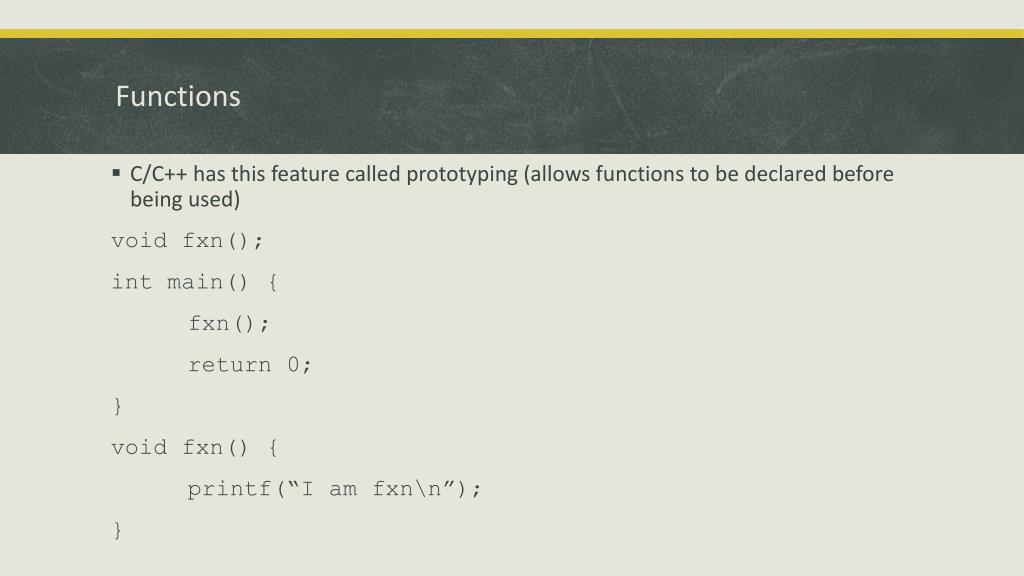 Functions

▪ C/C++ has this feature called prototyping (allows functions to be declared before being used)

void fxn();

int main() {

fxn();

return 0;

}

void fxn() {

printf(“I am fxn\n”);

}